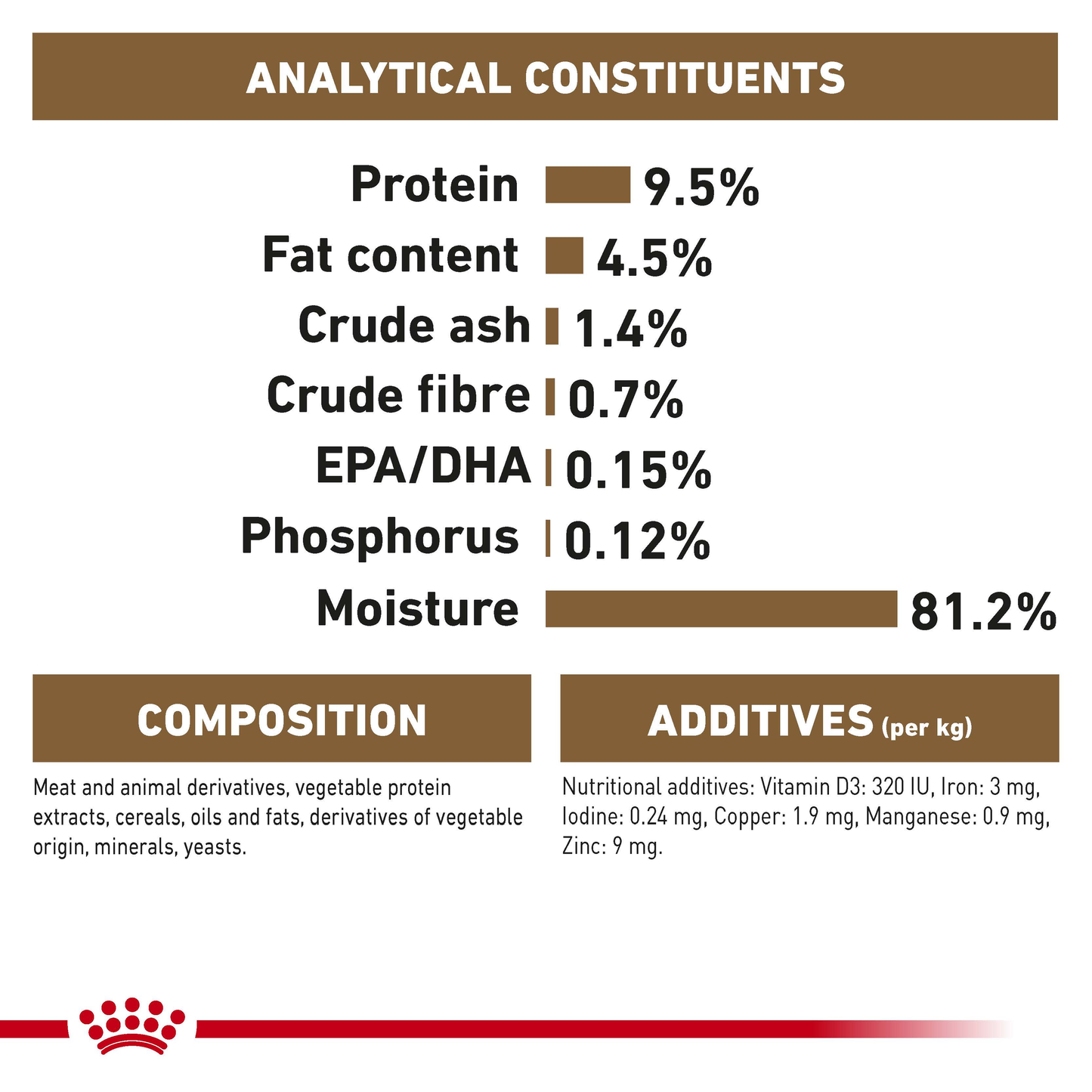 ANALYTICAL CONSTITUENTS

Protein 9.5%
Fat content 4.5%
Crude ash 1.4%
Crude fibre 0.7%
EPA/DHA 0.15%
Phosphorus 0.12%
Moisture 81.2%

COMPOSITION

Meat and animal derivatives, vegetable protein extracts, cereals, oils and fats, derivatives of vegetable origin, minerals, yeasts.

ADDITIVES (per kg)

Nutritional additives: Vitamin D3: 320 IU, Iron: 3 mg, Iodine: 0.24 mg, Copper: 1.9 mg, Manganese: 0.9 mg, Zinc: 9 mg.